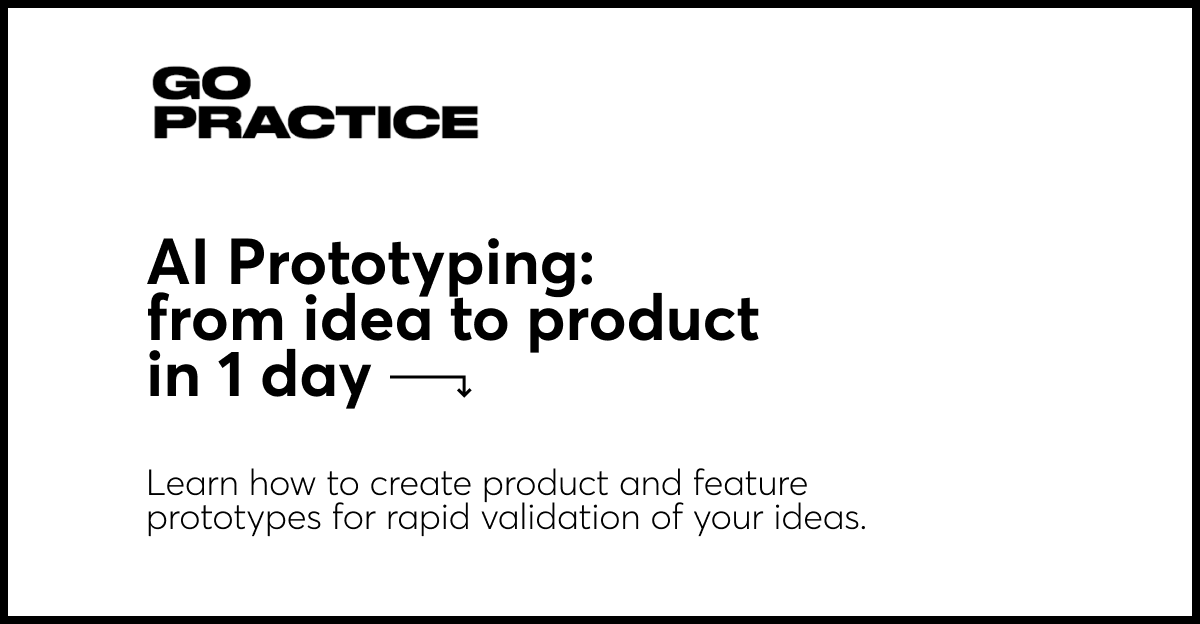 GO
PRACTICE

AI Prototyping:
from idea to product
in 1 day

Learn how to create product and feature prototypes for rapid validation of your ideas.